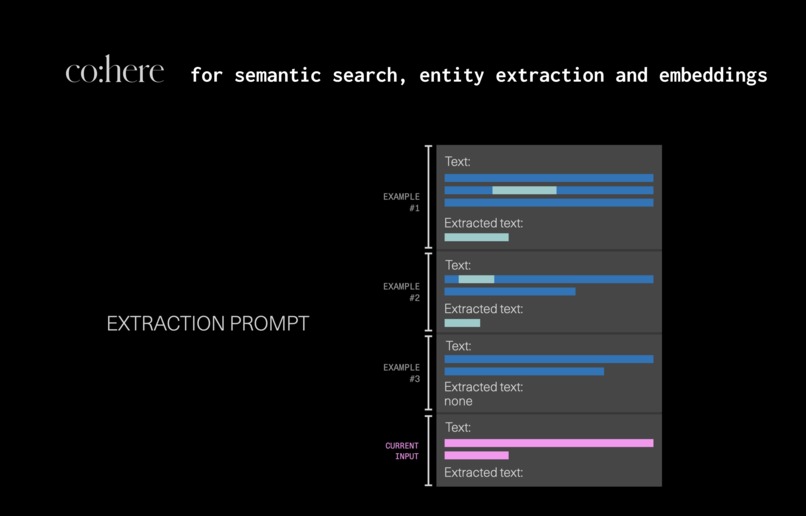 co:here for semantic search, entity extraction and embeddings

EXTRACTION PROMPT

EXAMPLE #1

Text:

Extracted text:

EXAMPLE #2

Text:

Extracted text:

EXAMPLE #3

Text:

Extracted text:
none

CURRENT INPUT

Text:

Extracted text: